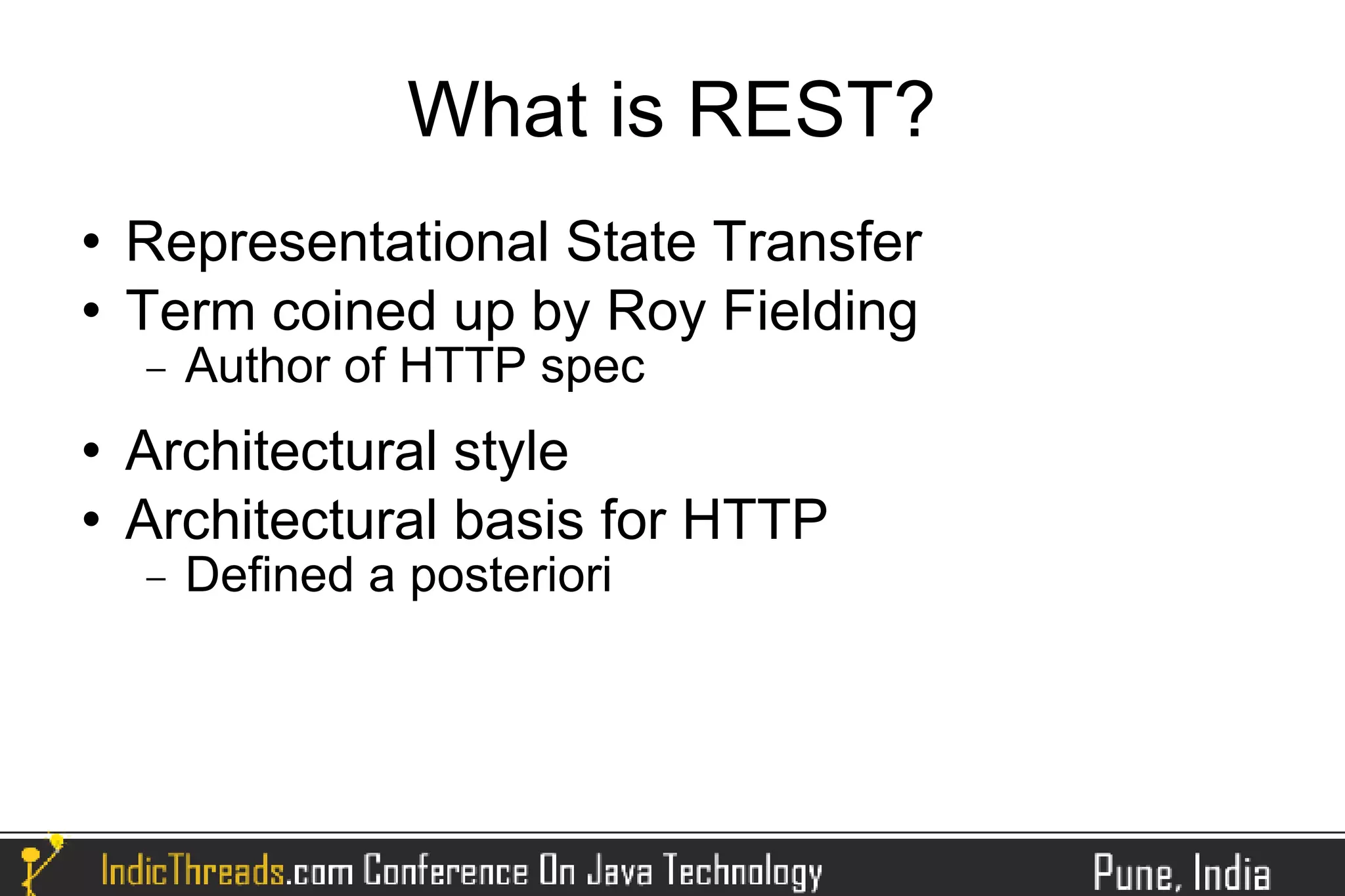 What is REST?

• Representational State Transfer
• Term coined up by Roy Fielding
– Author of HTTP spec
• Architectural style
• Architectural basis for HTTP
– Defined a posteriori

IndicThreads.com Conference On Java Technology Pune, India